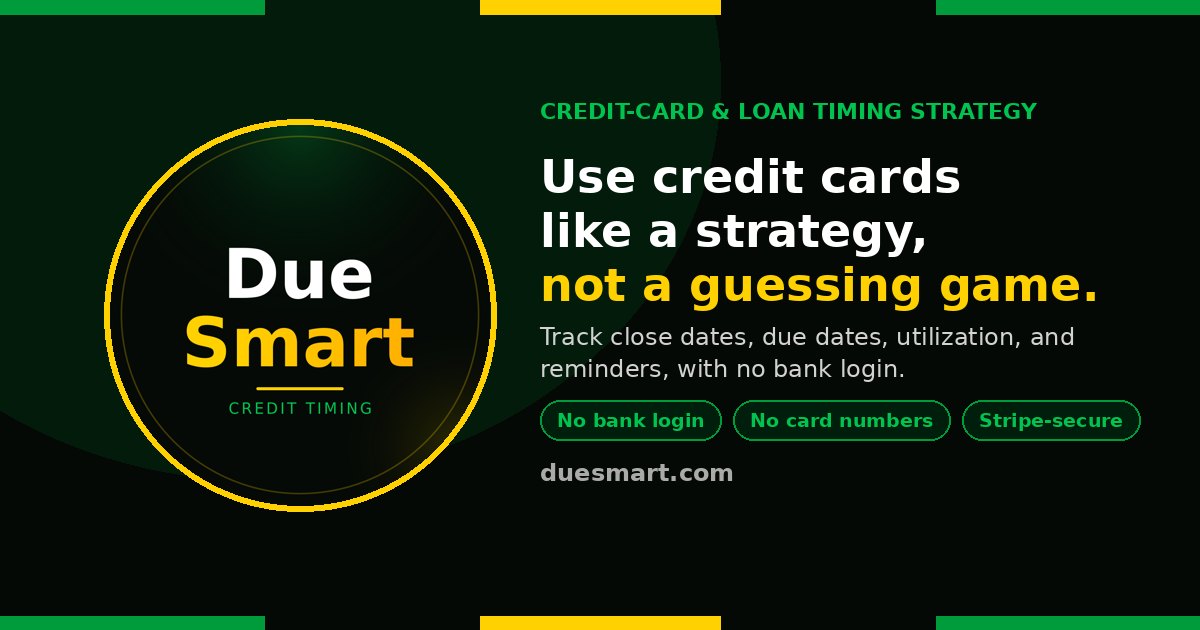 Due
Smart
CREDIT TIMING

CREDIT-CARD & LOAN TIMING STRATEGY

Use credit cards like a strategy, not a guessing game.

Track close dates, due dates, utilization, and reminders, with no bank login.

No bank login
No card numbers
Stripe-secure

duesmart.com